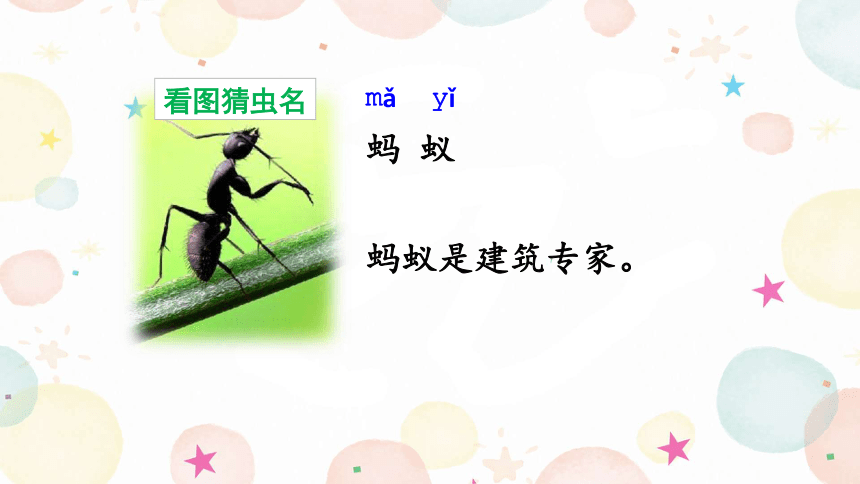 看图猜虫名

mǎ yǐ
蚂 蚁

蚂蚁是建筑专家。